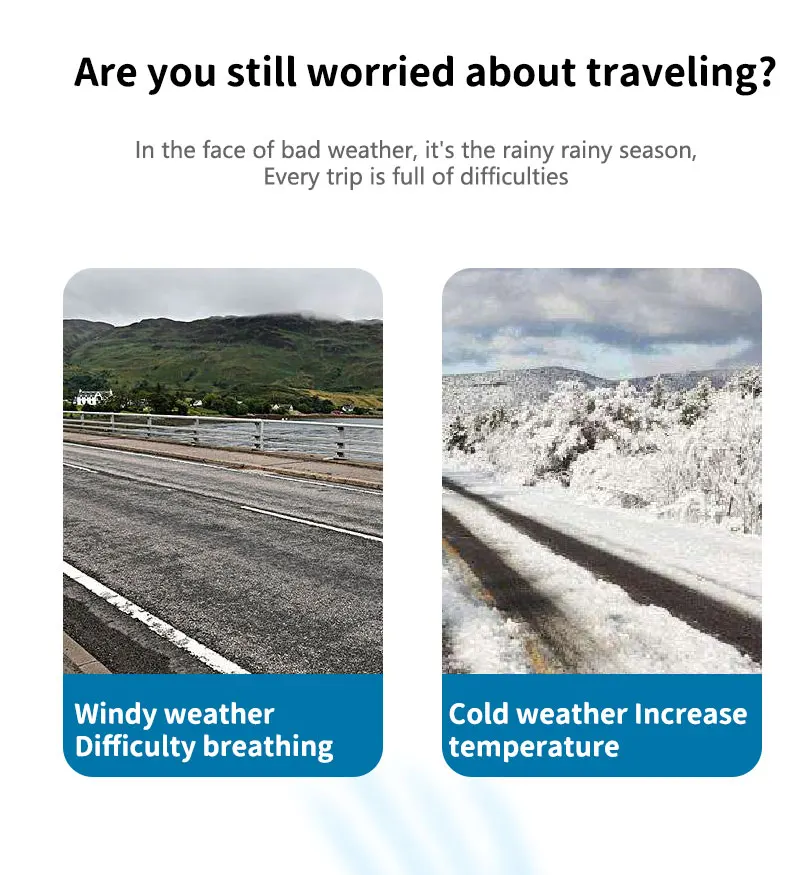 Are you still worried about traveling?

In the face of bad weather, it's the rainy rainy season,
Every trip is full of difficulties

Windy weather
Difficulty breathing

Cold weather Increase temperature